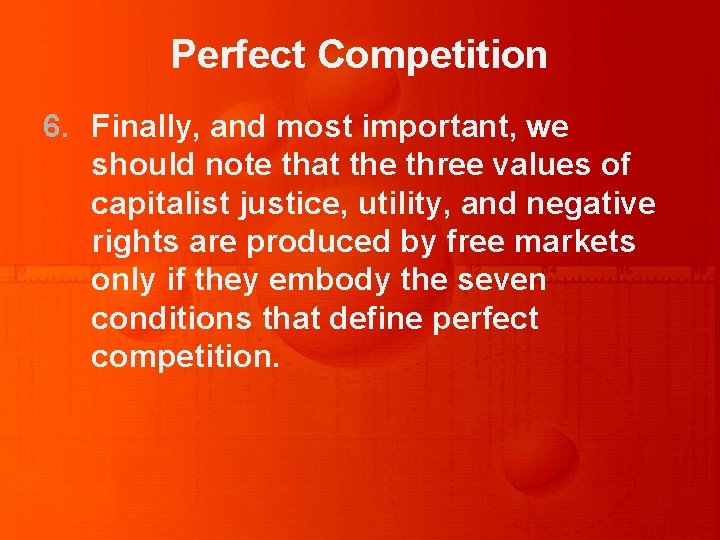 Perfect Competition

6. Finally, and most important, we should note that the three values of capitalist justice, utility, and negative rights are produced by free markets only if they embody the seven conditions that define perfect competition.